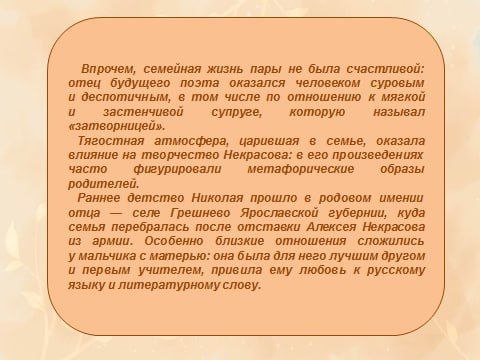 Впрочем, семейная жизнь пары не была счастливой: отец будущего поэта оказался человеком суровым и деспотичным, в том числе по отношению к мягкой и застенчивой супруге, которую называл «затворницей».

Тягостная атмосфера, царившая в семье, оказала влияние на творчество Некрасова: в его произведениях часто фигурировали метафорические образы родителей.

Раннее детство Николая прошло в родовом имении отца — селе Грешнево Ярославской губернии, куда семья перебралась после отставки Алексея Некрасова из армии. Особенно близкие отношения сложились у мальчика с матерью: она была для него лучшим другом и первым учителем, привила ему любовь к русскому языку и литературному слову.